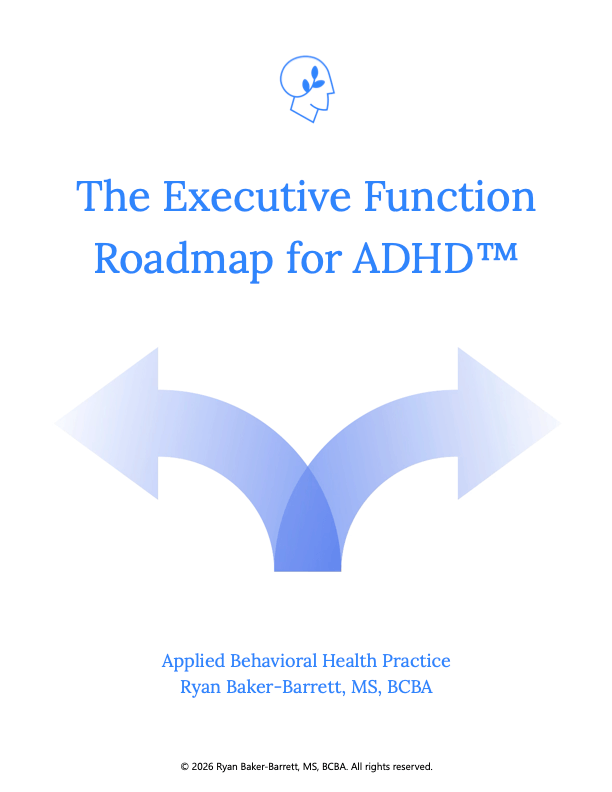 The Executive Function Roadmap for ADHD™

Applied Behavioral Health Practice
Ryan Baker-Barrett, MS, BCBA

© 2026 Ryan Baker-Barrett, MS, BCBA. All rights reserved.